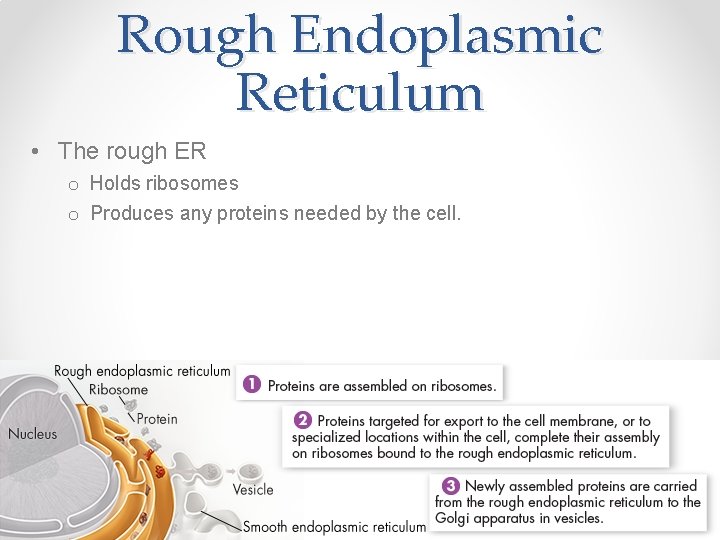 Rough Endoplasmic Reticulum

• The rough ER
o Holds ribosomes
o Produces any proteins needed by the cell.

Rough endoplasmic reticulum
Ribosome
Protein
Nucleus
Vesicle
Smooth endoplasmic reticulum

1 Proteins are assembled on ribosomes.

2 Proteins targeted for export to the cell membrane, or to specialized locations within the cell, complete their assembly on ribosomes bound to the rough endoplasmic reticulum.

3 Newly assembled proteins are carried from the rough endoplasmic reticulum to the Golgi apparatus in vesicles.